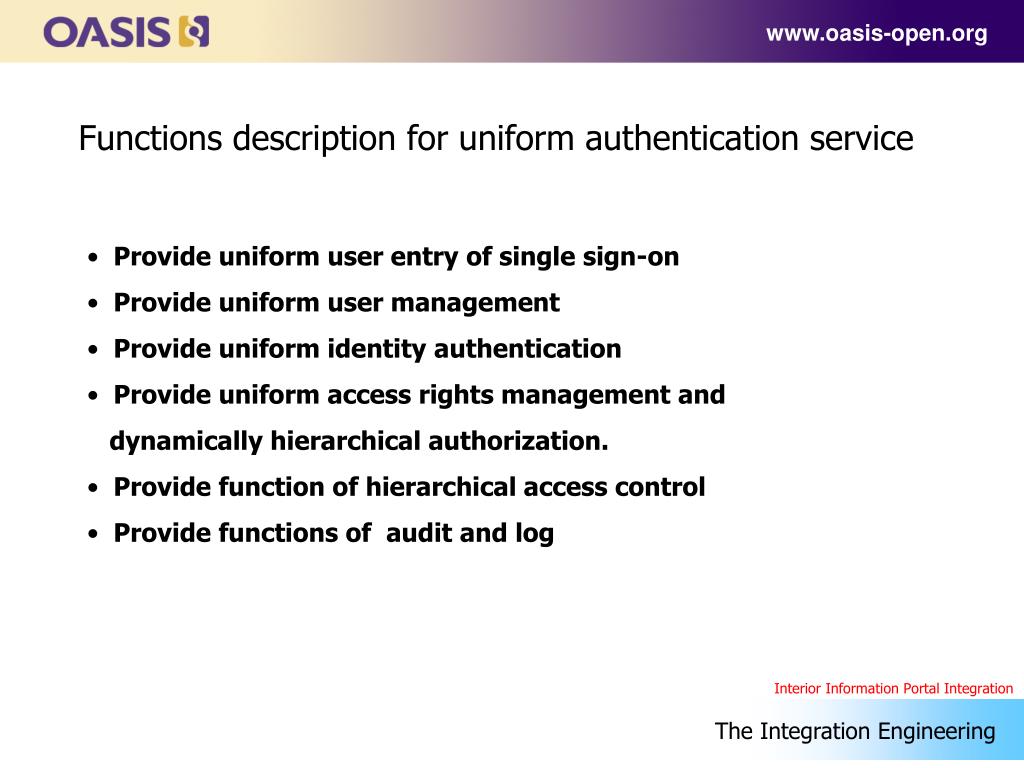 OASIS

www.oasis-open.org

Functions description for uniform authentication service

• Provide uniform user entry of single sign-on
• Provide uniform user management
• Provide uniform identity authentication
• Provide uniform access rights management and dynamically hierarchical authorization.
• Provide function of hierarchical access control
• Provide functions of audit and log

Interior Information Portal Integration

The Integration Engineering